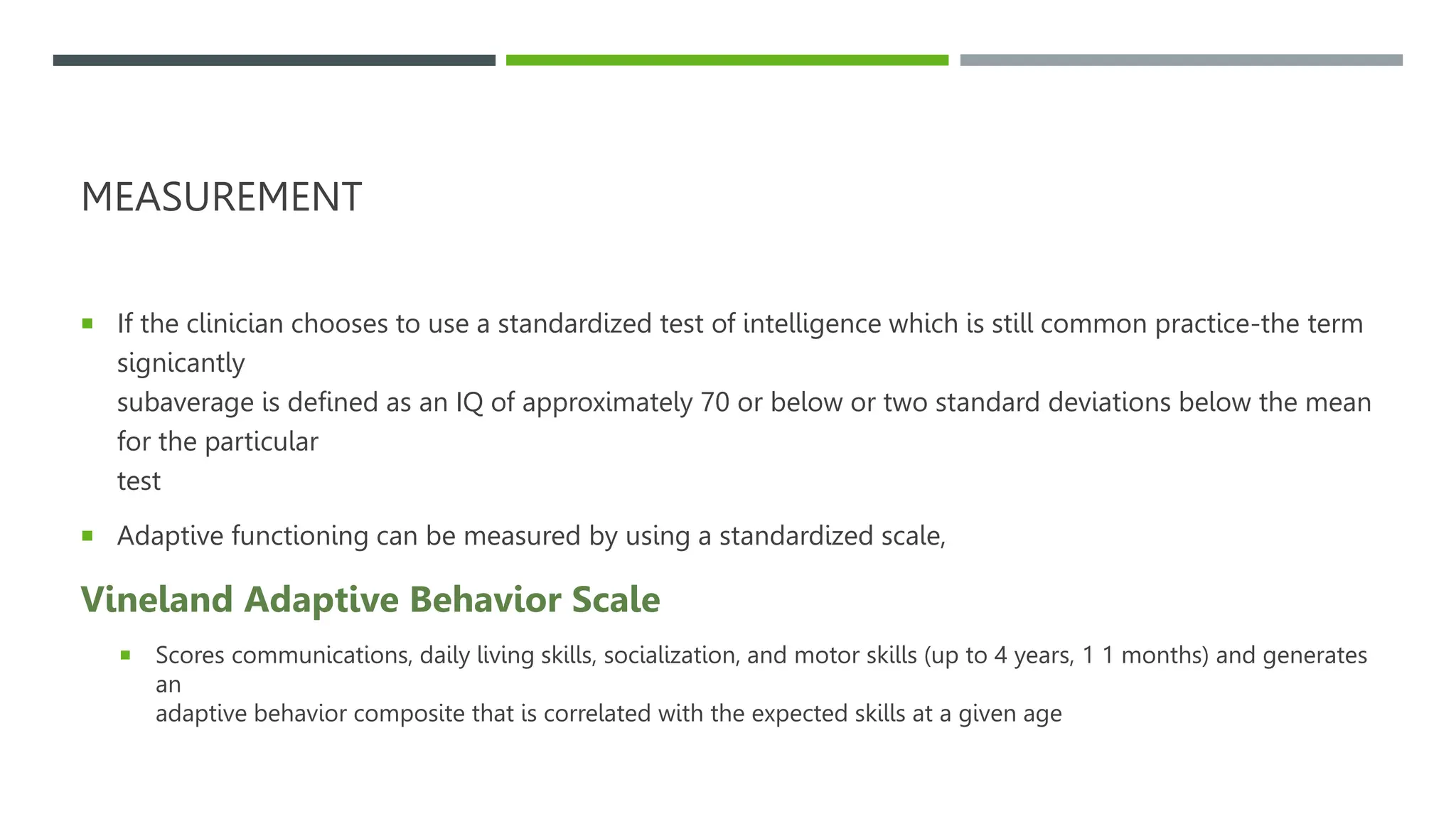 MEASUREMENT

- If the clinician chooses to use a standardized test of intelligence which is still common practice-the term signicantly subaverage is defined as an IQ of approximately 70 or below or two standard deviations below the mean for the particular test

- Adaptive functioning can be measured by using a standardized scale,

Vineland Adaptive Behavior Scale

- Scores communications, daily living skills, socialization, and motor skills (up to 4 years, 1 1 months) and generates an adaptive behavior composite that is correlated with the expected skills at a given age